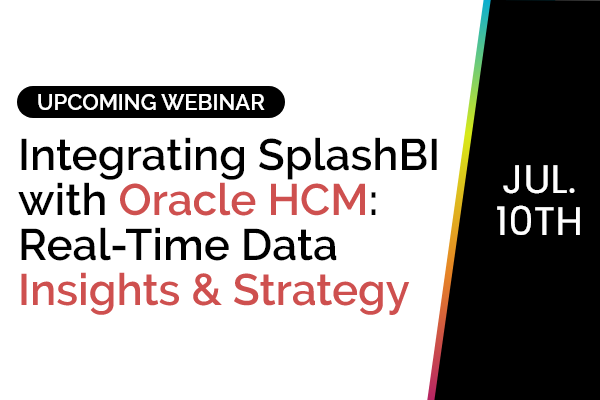 UPCOMING WEBINAR

Integrating SplashBI with Oracle HCM: Real-Time Data Insights & Strategy

JUL. 10TH